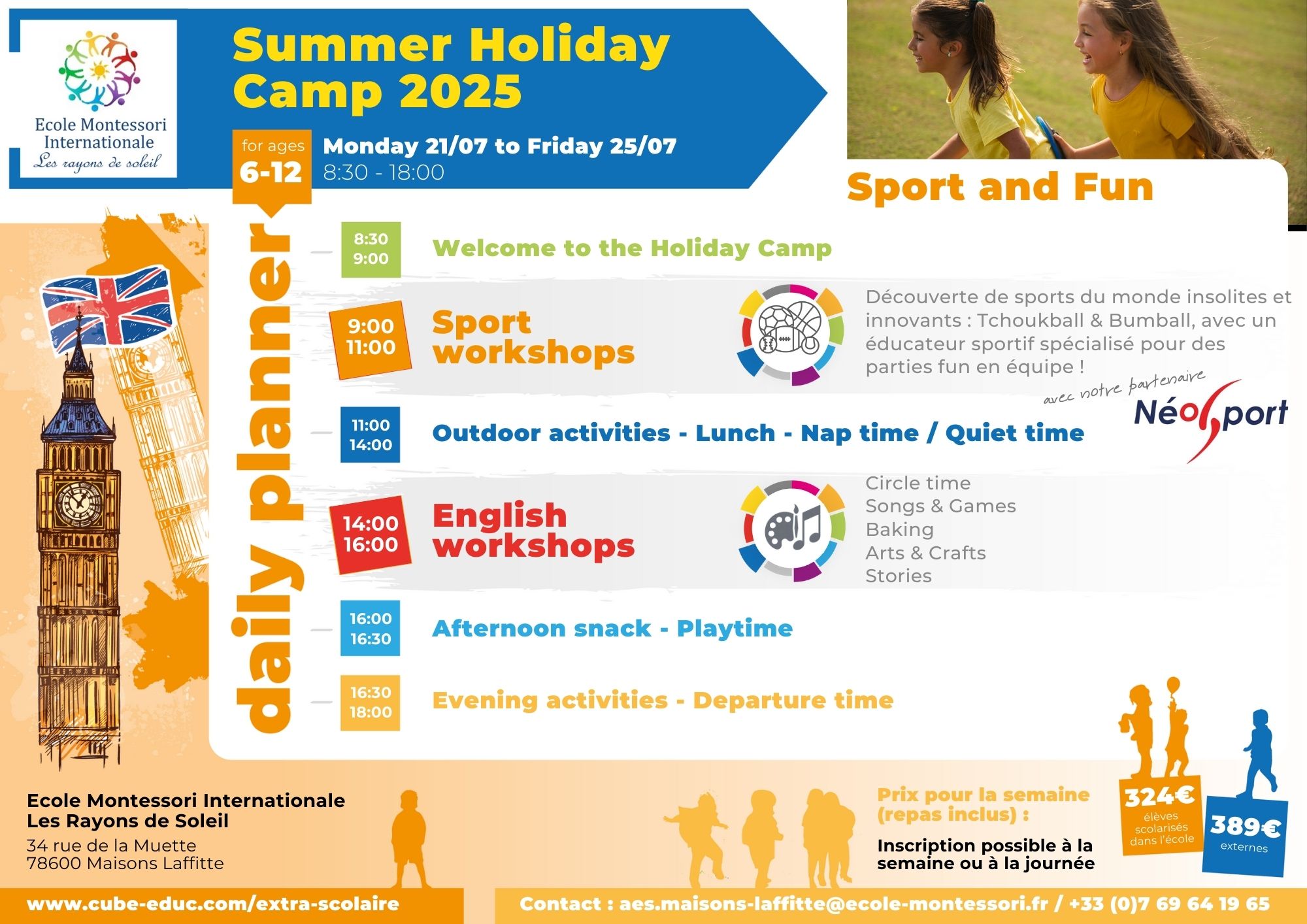 Ecole Montessori Internationale
Les rayons de soleil

Summer Holiday Camp 2025

for ages
6-12

Monday 21/07 to Friday 25/07
8:30 - 18:00

Sport and Fun

daily planner

8:30
9:00
Welcome to the Holiday Camp

9:00
11:00
Sport workshops

Découverte de sports du monde insolites et innovants : Tchoukball & Bumball, avec un éducateur sportif spécialisé pour des parties fun en équipe !

avec notre partenaire
NéoSport

11:00
14:00
Outdoor activities - Lunch - Nap time / Quiet time

14:00
16:00
English workshops

Circle time
Songs & Games
Baking
Arts & Crafts
Stories

16:00
16:30
Afternoon snack - Playtime

16:30
18:00
Evening activities - Departure time

Ecole Montessori Internationale
Les Rayons de Soleil
34 rue de la Muette
78600 Maisons Laffitte

Prix pour la semaine (repas inclus) :

Inscription possible à la semaine ou à la journée

324€
élèves scolarisés dans l'école

389€
externes

www.cube-educ.com/extra-scolaire

Contact : aes.maisons-laffitte@ecole-montessori.fr / +33 (0)7 69 64 19 65